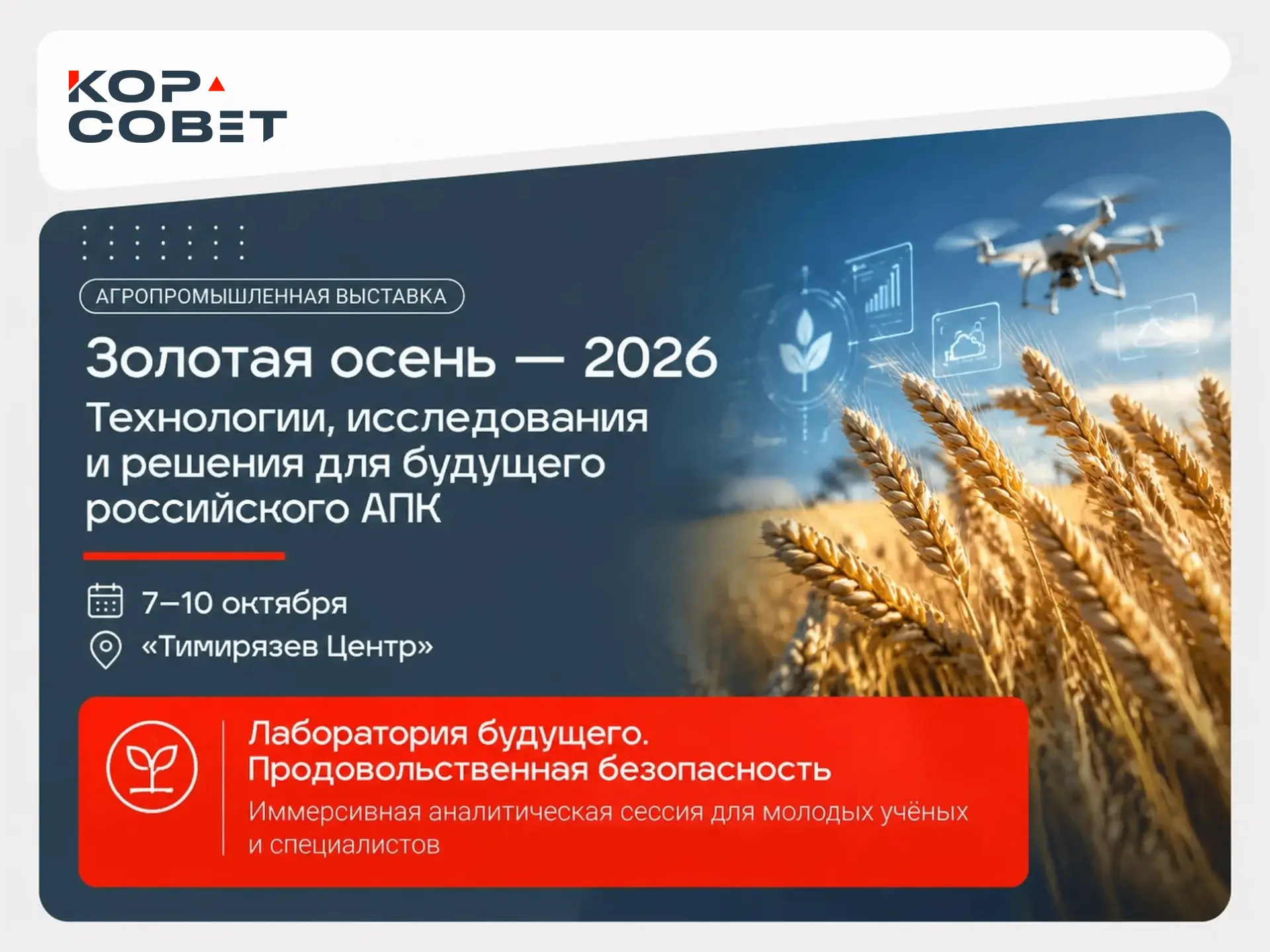 КОР
СОВЕТ

АГРОПРОМЫШЛЕННАЯ ВЫСТАВКА

Золотая осень — 2026

Технологии, исследования и решения для будущего российского АПК

7–10 октября

«Тимирязев Центр»

Лаборатория будущего.
Продовольственная безопасность

Иммерсивная аналитическая сессия для молодых учёных и специалистов